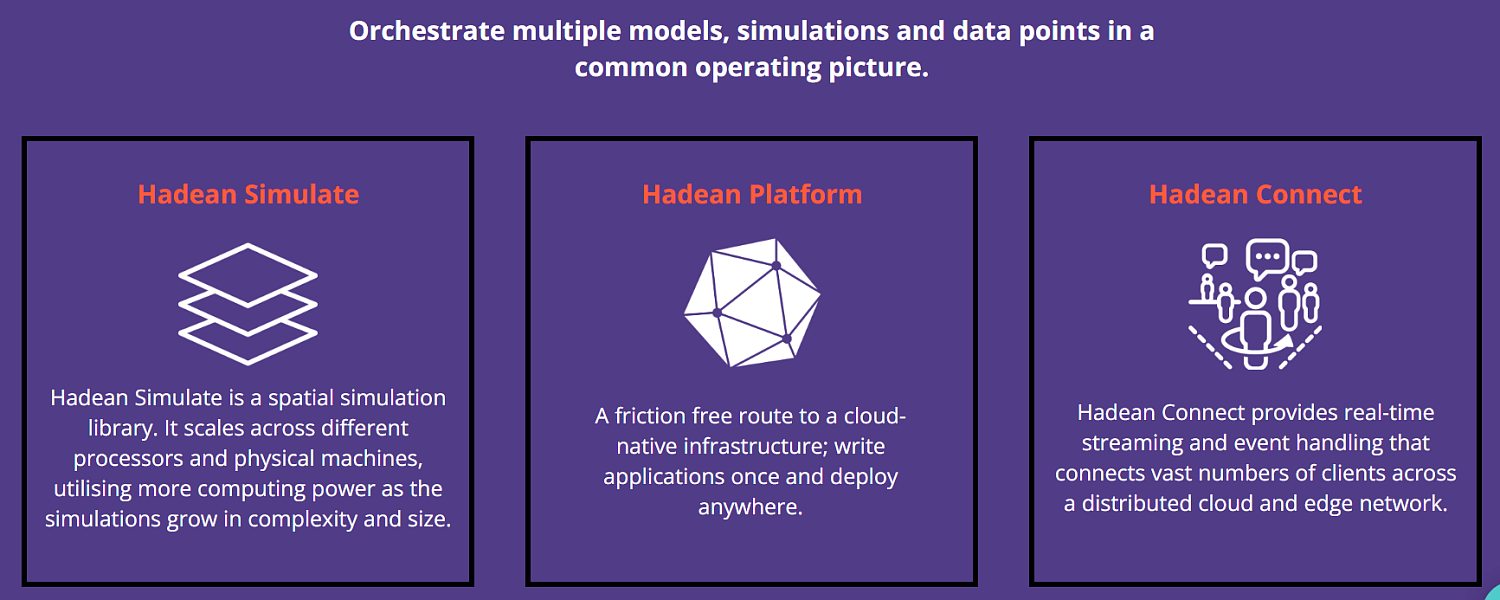 Orchestrate multiple models, simulations and data points in a common operating picture.

Hadean Simulate

Hadean Simulate is a spatial simulation library. It scales across different processors and physical machines, utilising more computing power as the simulations grow in complexity and size.

Hadean Platform

A friction free route to a cloud-native infrastructure; write applications once and deploy anywhere.

Hadean Connect

Hadean Connect provides real-time streaming and event handling that connects vast numbers of clients across a distributed cloud and edge network.